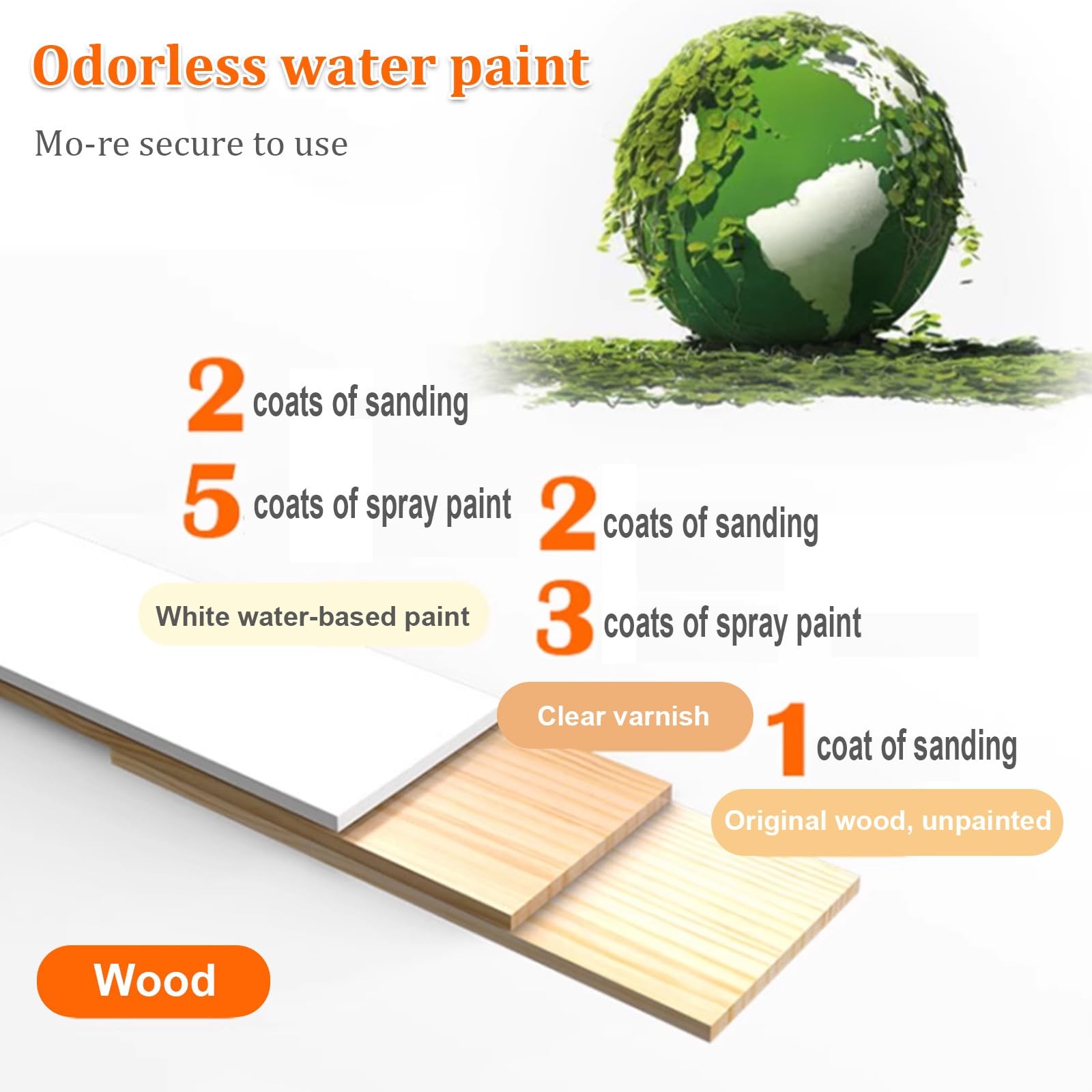 Odorless water paint

Mo-re secure to use

2 coats of sanding

5 coats of spray paint

White water-based paint

2 coats of sanding

3 coats of spray paint

Clear varnish

1 coat of sanding

Original wood, unpainted

Wood